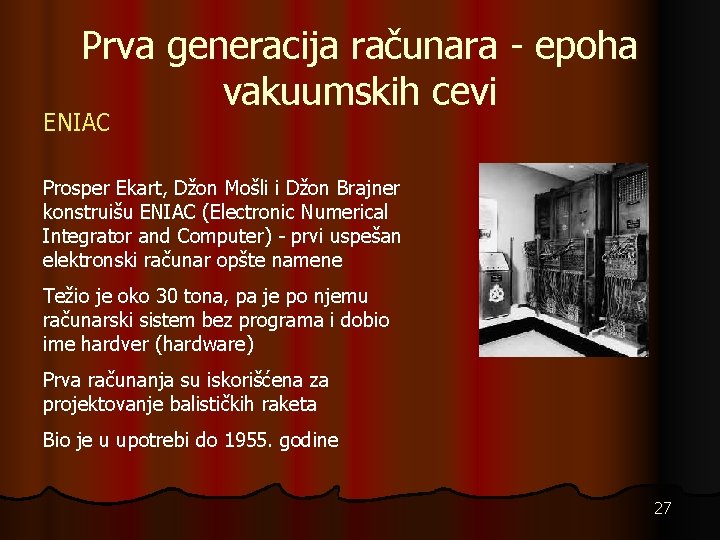 Prva generacija računara - epoha vakuumskih cevi

ENIAC

Prosper Ekart, Džon Mošli i Džon Brajner konstruišu ENIAC (Electronic Numerical Integrator and Computer) - prvi uspešan elektronski računar opšte namene

Težio je oko 30 tona, pa je po njemu računarski sistem bez programa i dobio ime hardver (hardware)

Prva računanja su iskorišćena za projektovanje balističkih raketa

Bio je u upotrebi do 1955. godine

27